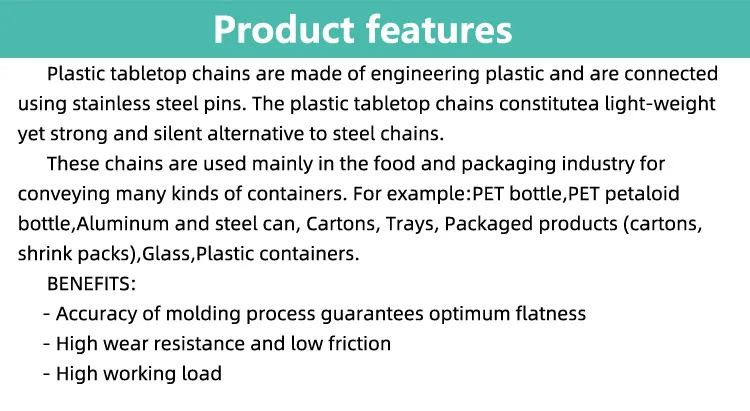 Product features

Plastic tabletop chains are made of engineering plastic and are connected using stainless steel pins. The plastic tabletop chains constitutea light-weight yet strong and silent alternative to steel chains.

These chains are used mainly in the food and packaging industry for conveying many kinds of containers. For example:PET bottle,PET petaloid bottle,Aluminum and steel can, Cartons, Trays, Packaged products (cartons, shrink packs),Glass,Plastic containers.

BENEFITS:

- Accuracy of molding process guarantees optimum flatness
- High wear resistance and low friction
- High working load